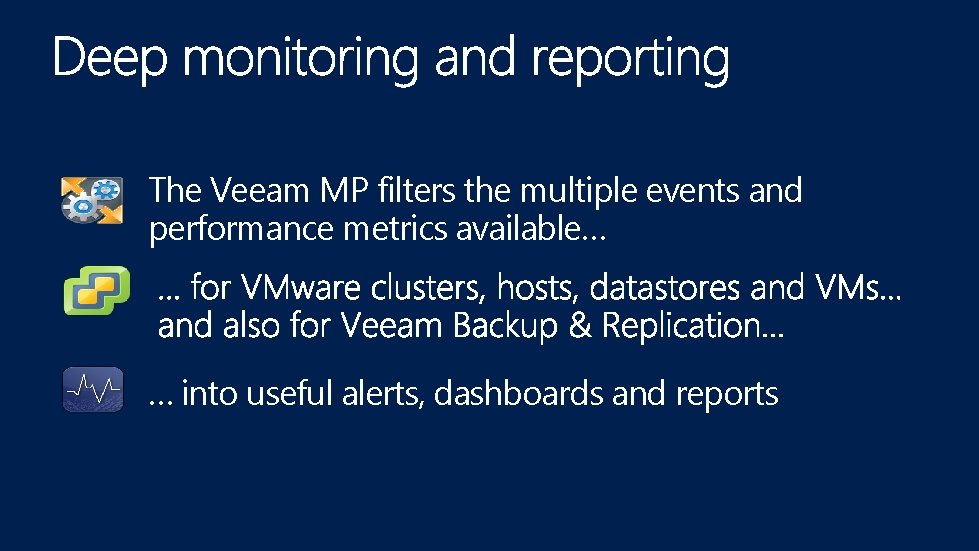 Deep monitoring and reporting

The Veeam MP filters the multiple events and performance metrics available…

… for VMware clusters, hosts, datastores and VMs… and also for Veeam Backup & Replication…

… into useful alerts, dashboards and reports